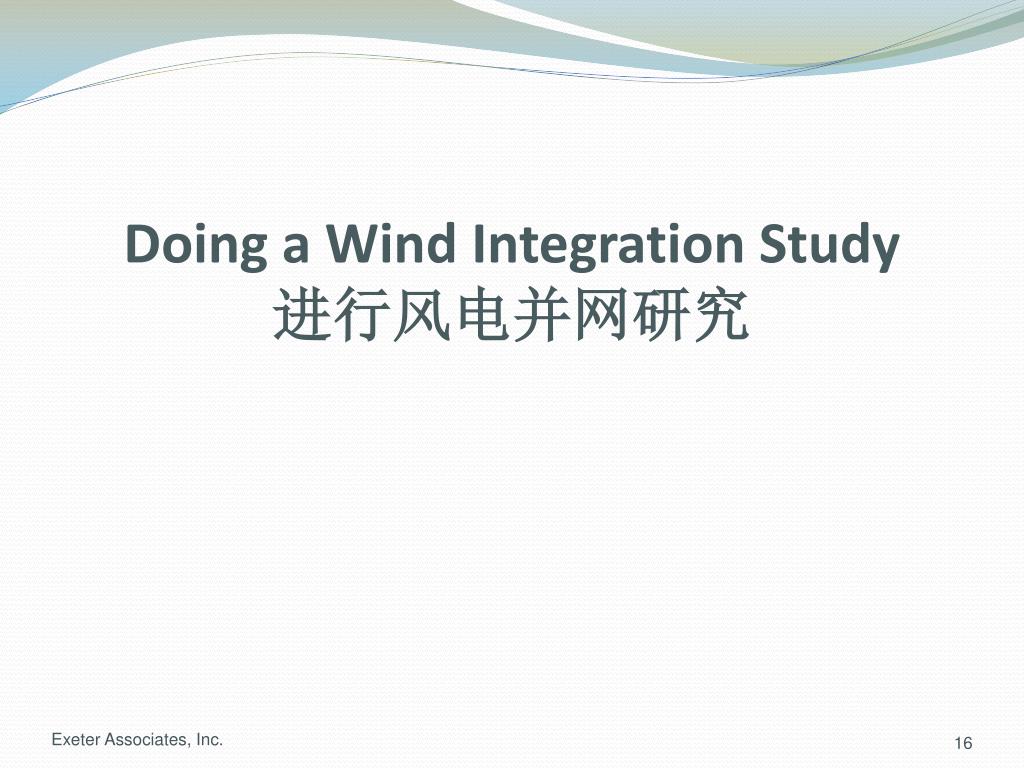 Doing a Wind Integration Study
进行风电并网研究

Exeter Associates, Inc.

16